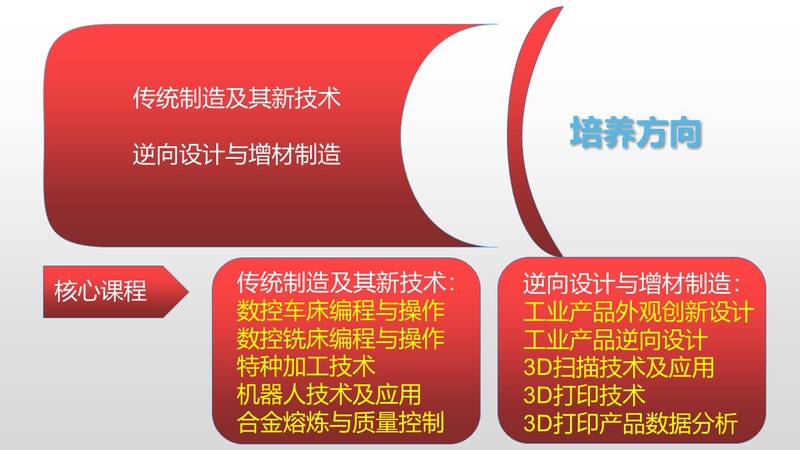 传统制造及其新技术

逆向设计与增材制造

培养方向

核心课程

传统制造及其新技术:
数控车床编程与操作
数控铣床编程与操作
特种加工技术
机器人技术及应用
合金熔炼与质量控制

逆向设计与增材制造:
工业产品外观创新设计
工业产品逆向设计
3D扫描技术及应用
3D打印技术
3D打印产品数据分析